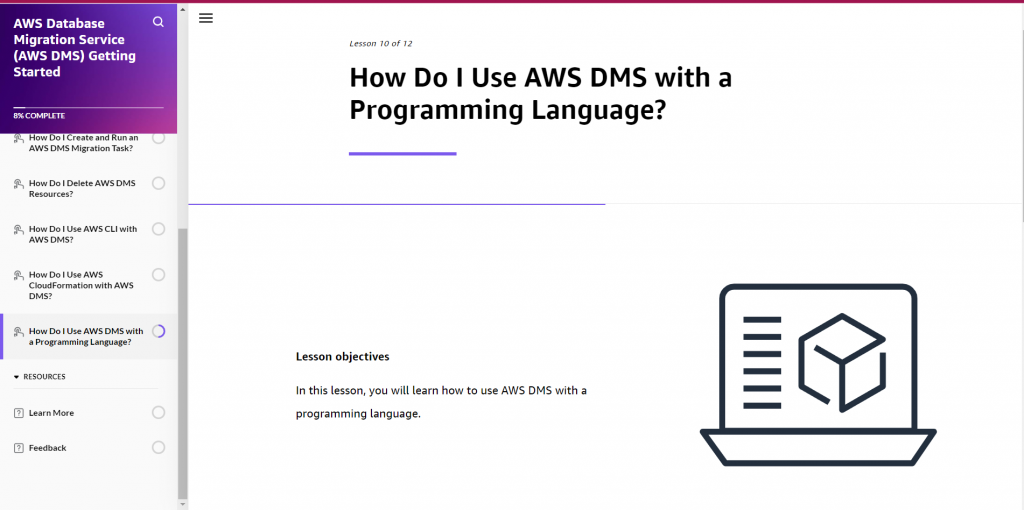 AWS Database Migration Service (AWS DMS) Getting Started

8% COMPLETE

How Do I Create and Run an AWS DMS Migration Task?

How Do I Delete AWS DMS Resources?

How Do I Use AWS CLI with AWS DMS?

How Do I Use AWS CloudFormation with AWS DMS?

How Do I Use AWS DMS with a Programming Language?

RESOURCES

Learn More

Feedback

Lesson 10 of 12

How Do I Use AWS DMS with a Programming Language?

Lesson objectives

In this lesson, you will learn how to use AWS DMS with a programming language.